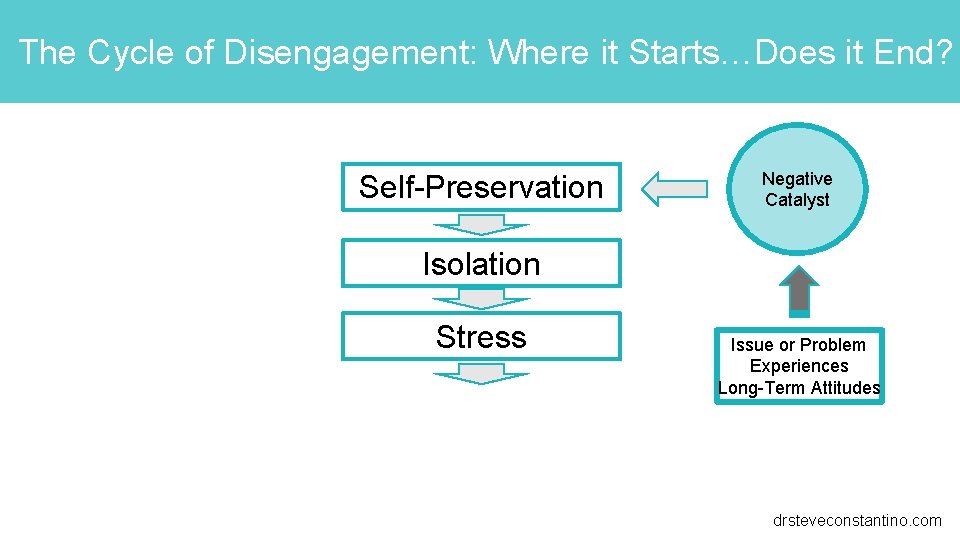 The Cycle of Disengagement: Where it Starts…Does it End?

Self-Preservation

Isolation

Stress

Negative Catalyst

Issue or Problem
Experiences
Long-Term Attitudes

drsteveconstantino.com